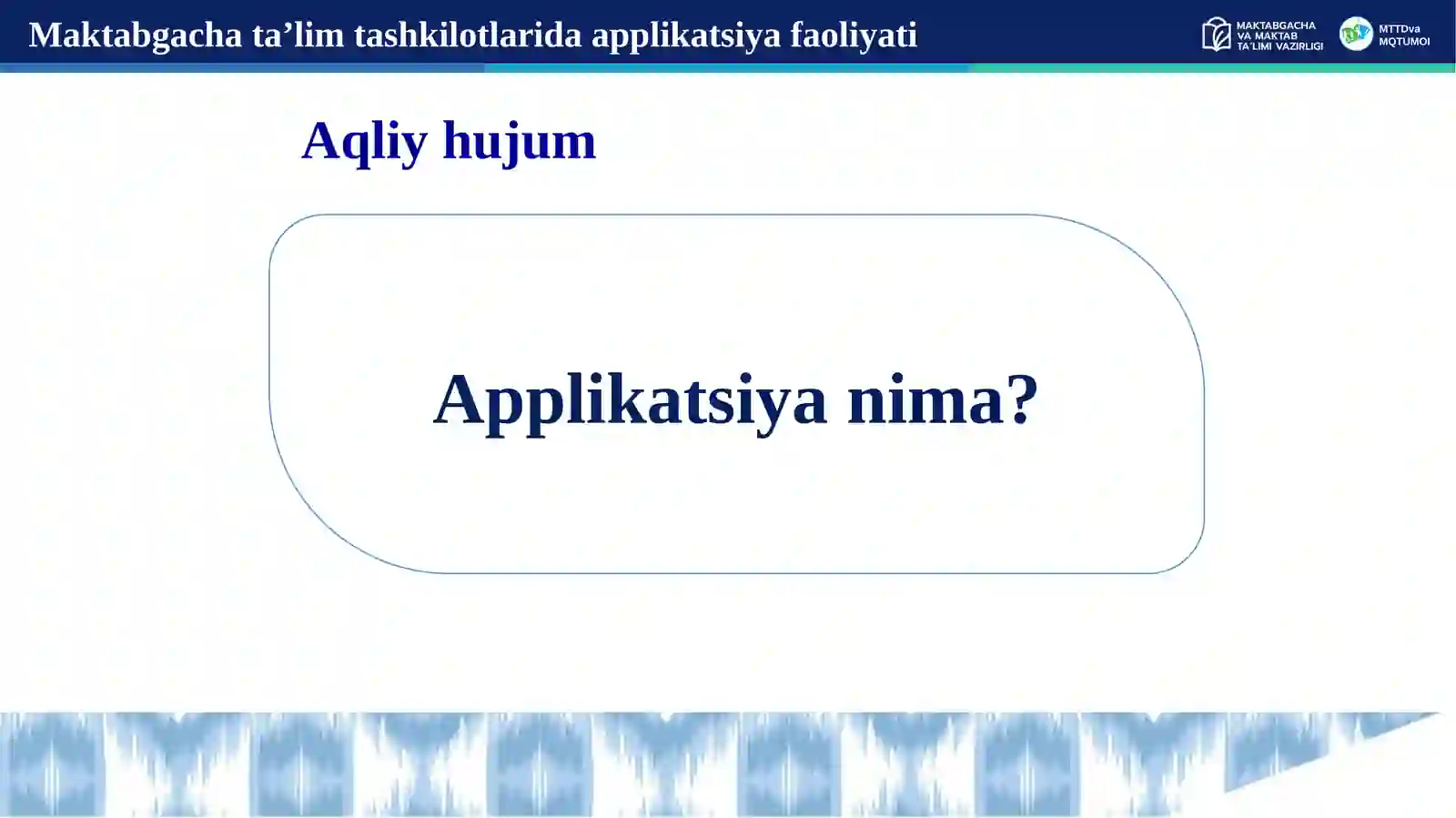 Maktabgacha ta’lim tashkilotlarida applikatsiya faoliyati

MAKTABGACHA VA MAKTAB TA'LIMI VAZIRLIGI

MTTDva MQTUMOI

Aqliy hujum

Applikatsiya nima?